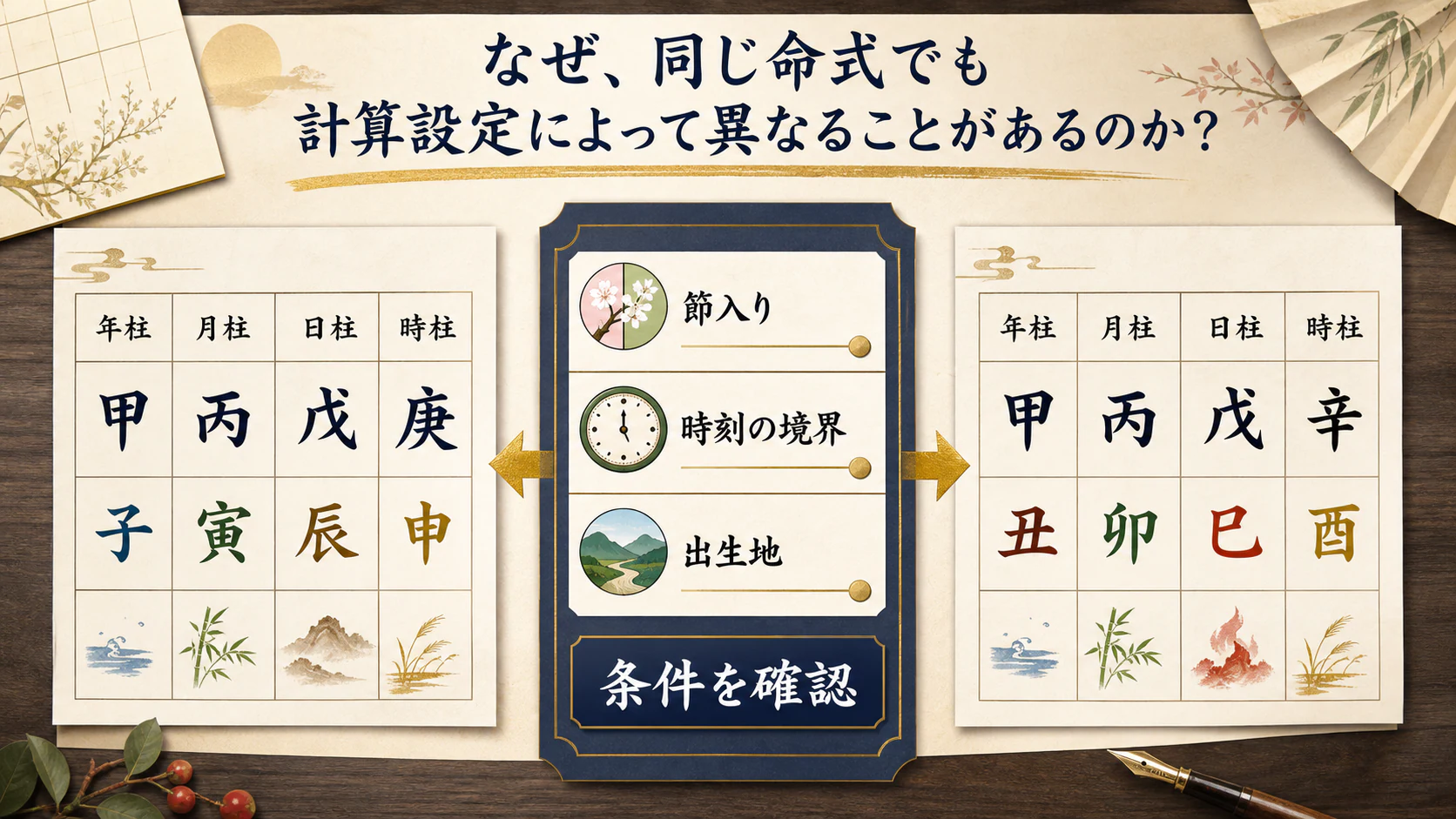 なぜ、同じ命式でも
計算設定によって異なることがあるのか？

| 年柱 | 月柱 | 日柱 | 時柱 |
|---|---|---|---|
| 甲 | 丙 | 戊 | 庚 |
| 子 | 寅 | 辰 | 申 |

節入り

時刻の境界

出生地

条件を確認

| 年柱 | 月柱 | 日柱 | 時柱 |
|---|---|---|---|
| 甲 | 丙 | 戊 | 辛 |
| 丑 | 卯 | 巳 | 酉 |